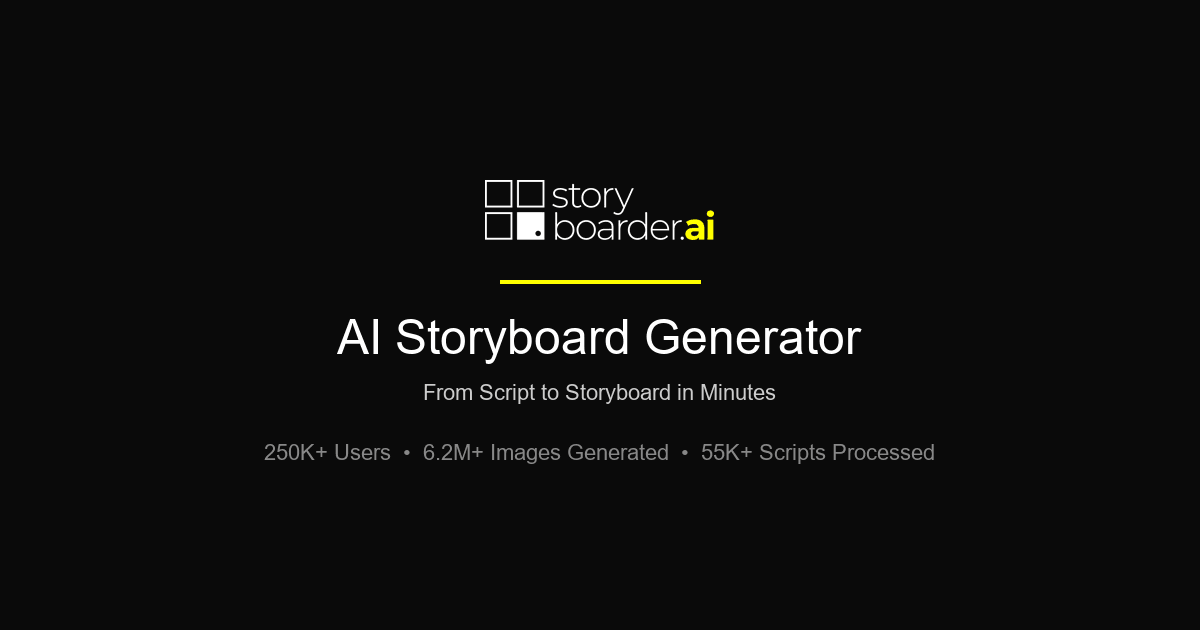 story
boarder.ai

AI Storyboard Generator

From Script to Storyboard in Minutes

250K+ Users • 6.2M+ Images Generated • 55K+ Scripts Processed